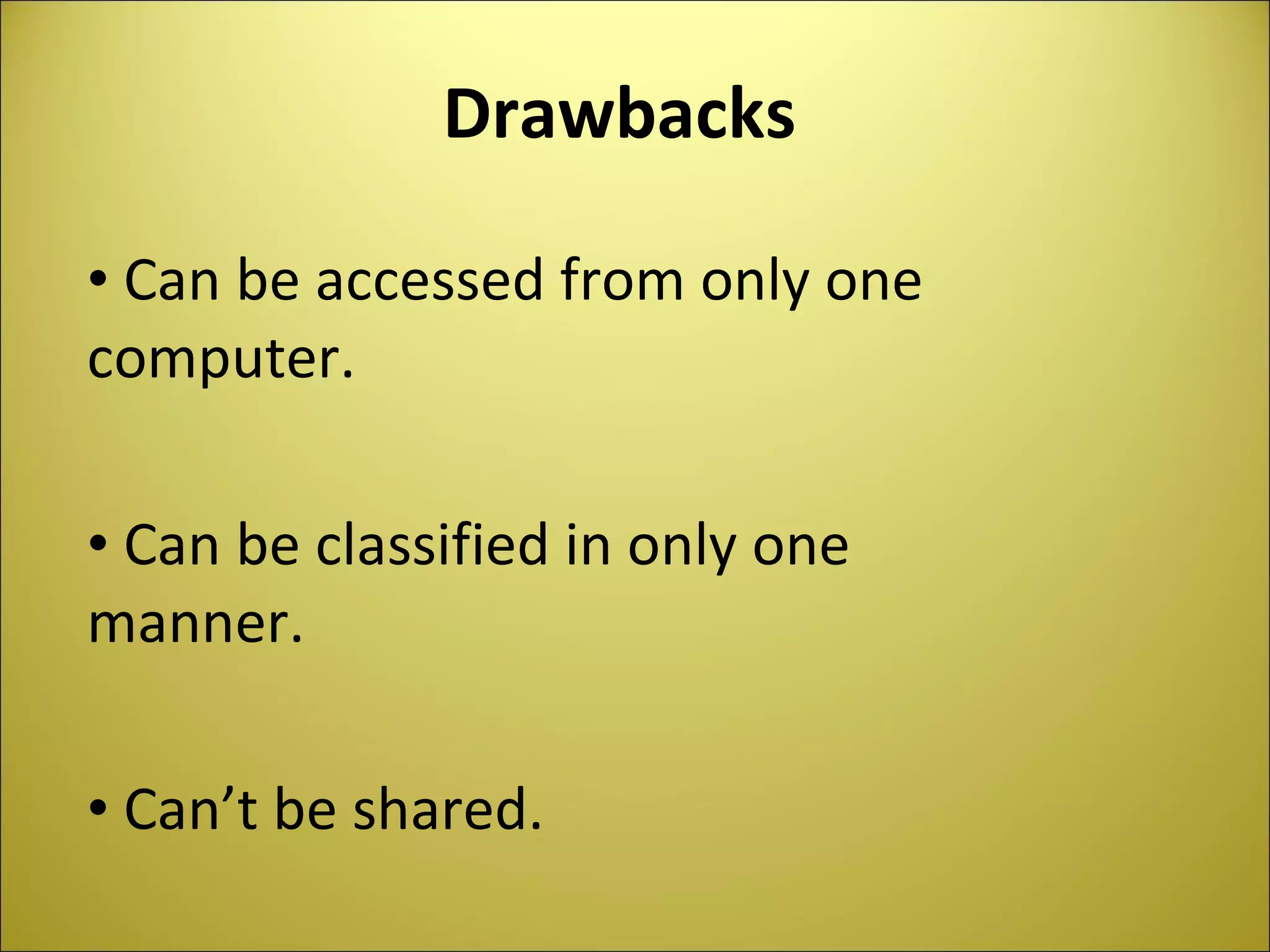 Drawbacks

• Can be accessed from only one computer.

• Can be classified in only one manner.

• Can’t be shared.